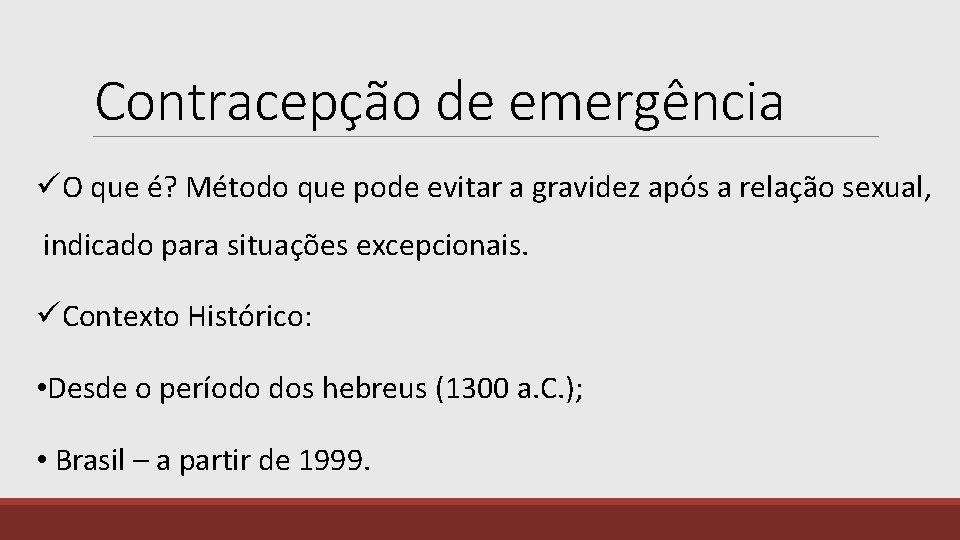 Contracepção de emergência

✓O que é? Método que pode evitar a gravidez após a relação sexual, indicado para situações excepcionais.

✓Contexto Histórico:

•Desde o período dos hebreus (1300 a.C.);

• Brasil – a partir de 1999.